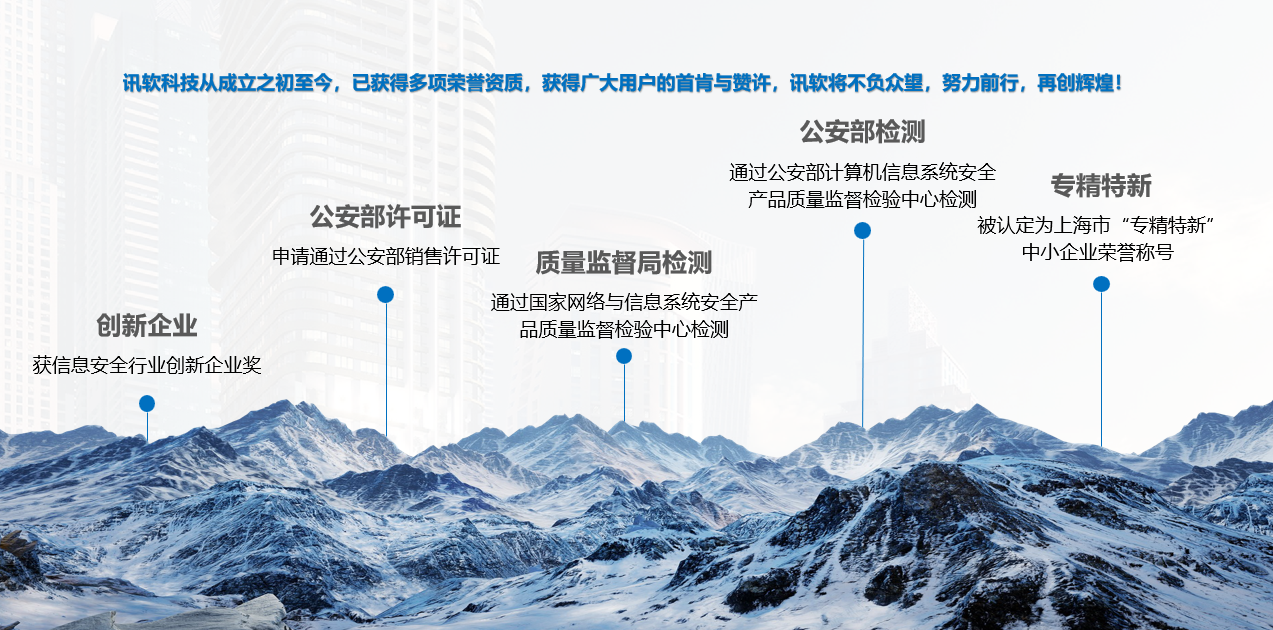 讯软科技从成立之初至今，已获得多项荣誉资质，获得广大用户的首肯与赞许，讯软将不负众望，努力前行，再创辉煌！

创新企业

获信息安全行业创新企业奖

公安部许可证

申请通过公安部销售许可证

质量监督局检测

通过国家网络与信息系统安全产品质量监督检验中心检测

公安部检测

通过公安部计算机信息系统安全产品质量监督检验中心检测

专精特新

被认定为上海市“专精特新”中小企业荣誉称号